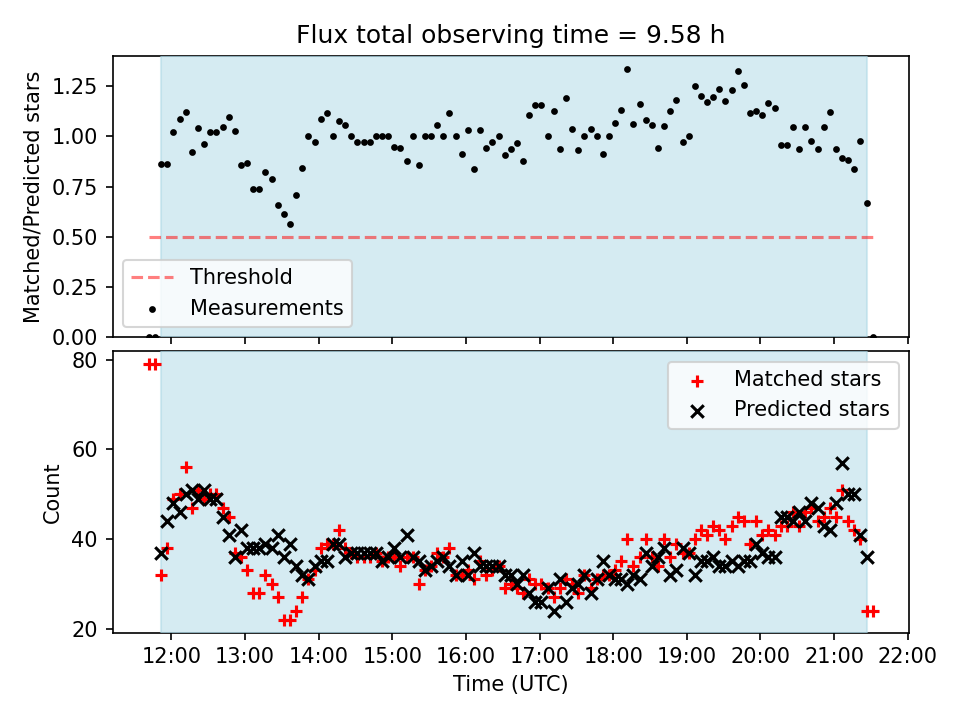 Flux total observing time = 9.58 h

Matched/Predicted stars

1.25
1.00
0.75
0.50
0.25
0.00

Threshold
Measurements

Count

80
60
40
20

Matched stars
Predicted stars

12:00 13:00 14:00 15:00 16:00 17:00 18:00 19:00 20:00 21:00 22:00

Time (UTC)